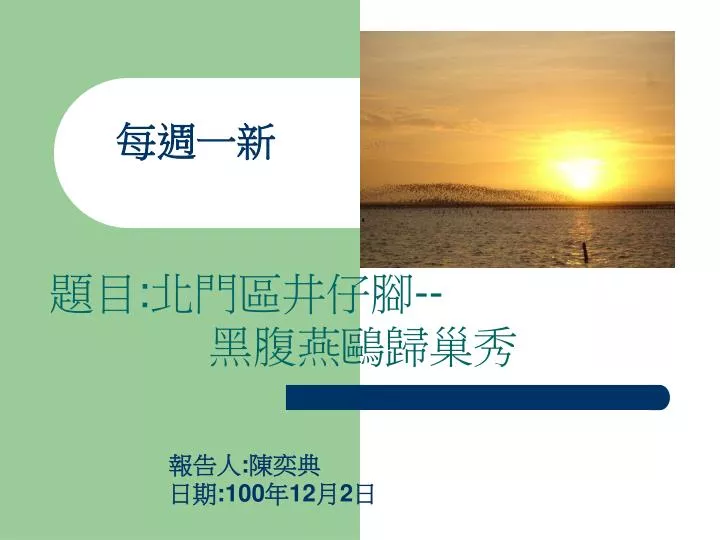 每週一新

題目:北門區井仔腳--
黑腹燕鷗歸巢秀

報告人:陳奕典
日期:100年12月2日